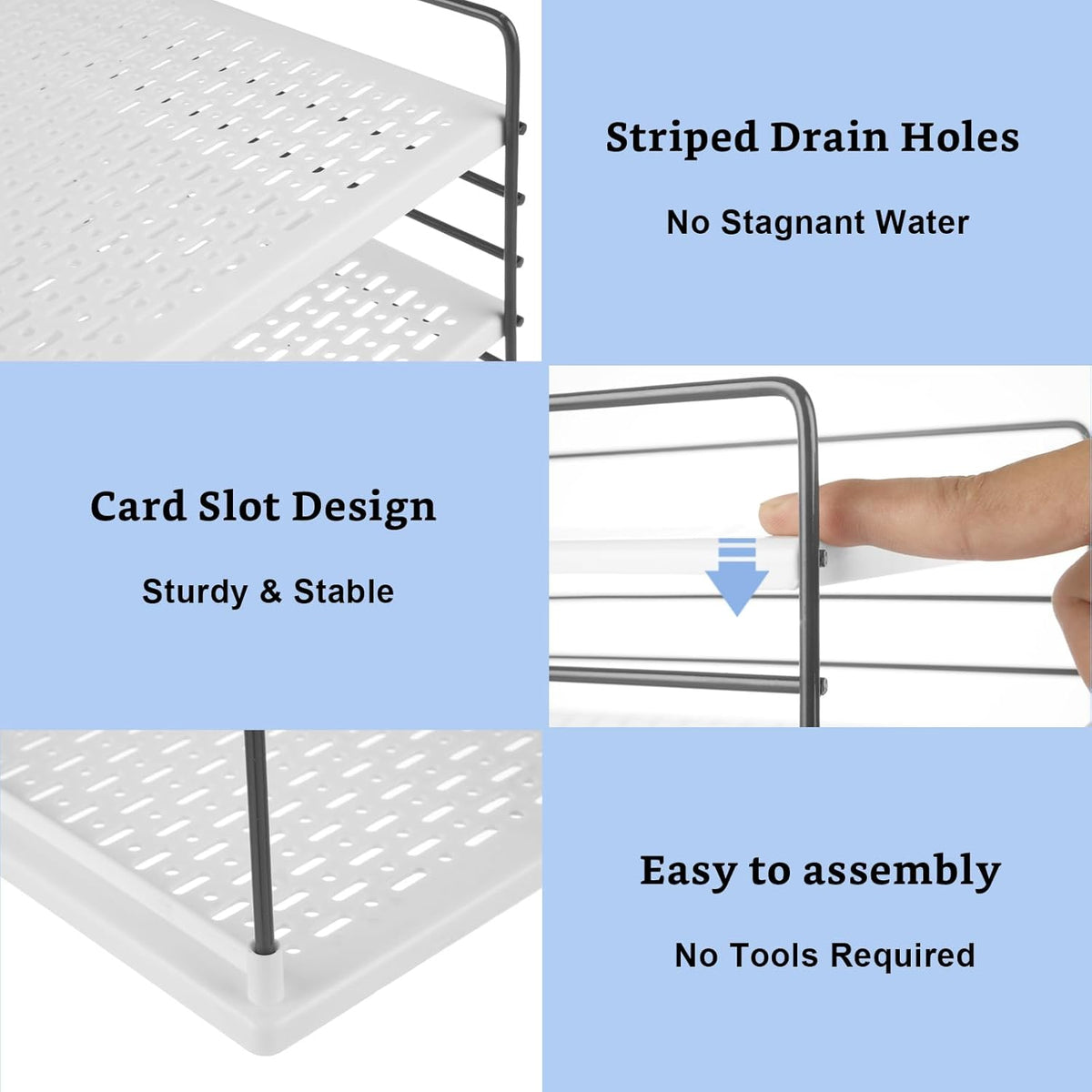 Striped Drain Holes

No Stagnant Water

Card Slot Design

Sturdy & Stable

Easy to assembly

No Tools Required